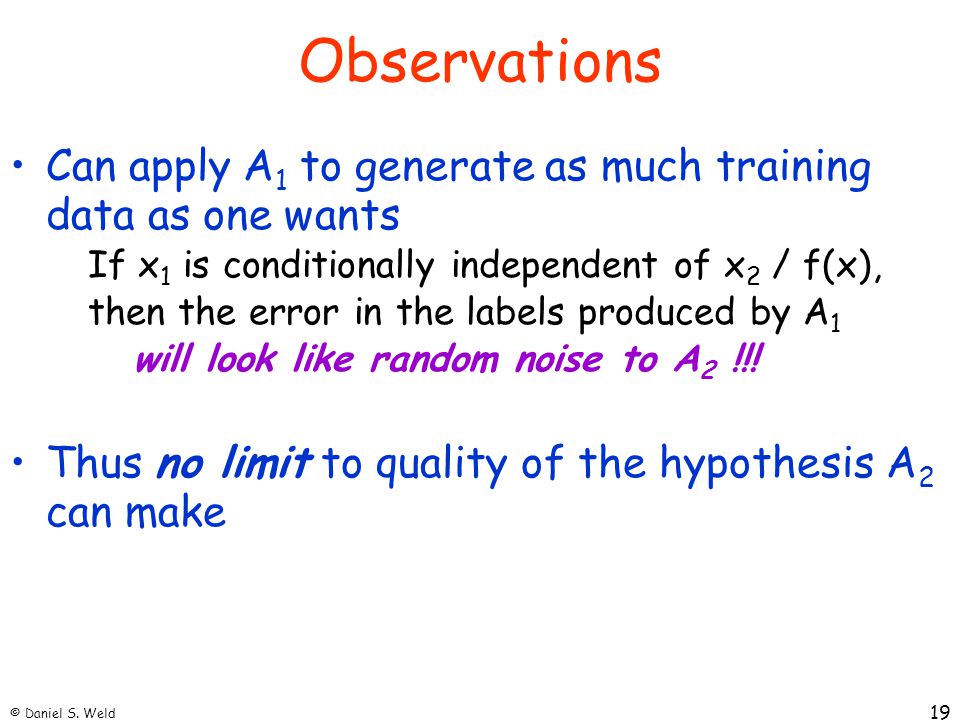 Observations

• Can apply $A_1$ to generate as much training data as one wants

If $x_1$ is conditionally independent of $x_2$ / f(x), then the error in the labels produced by $A_1$

will look like random noise to $A_2$ !!!

• Thus no limit to quality of the hypothesis $A_2$ can make

© Daniel S. Weld

19